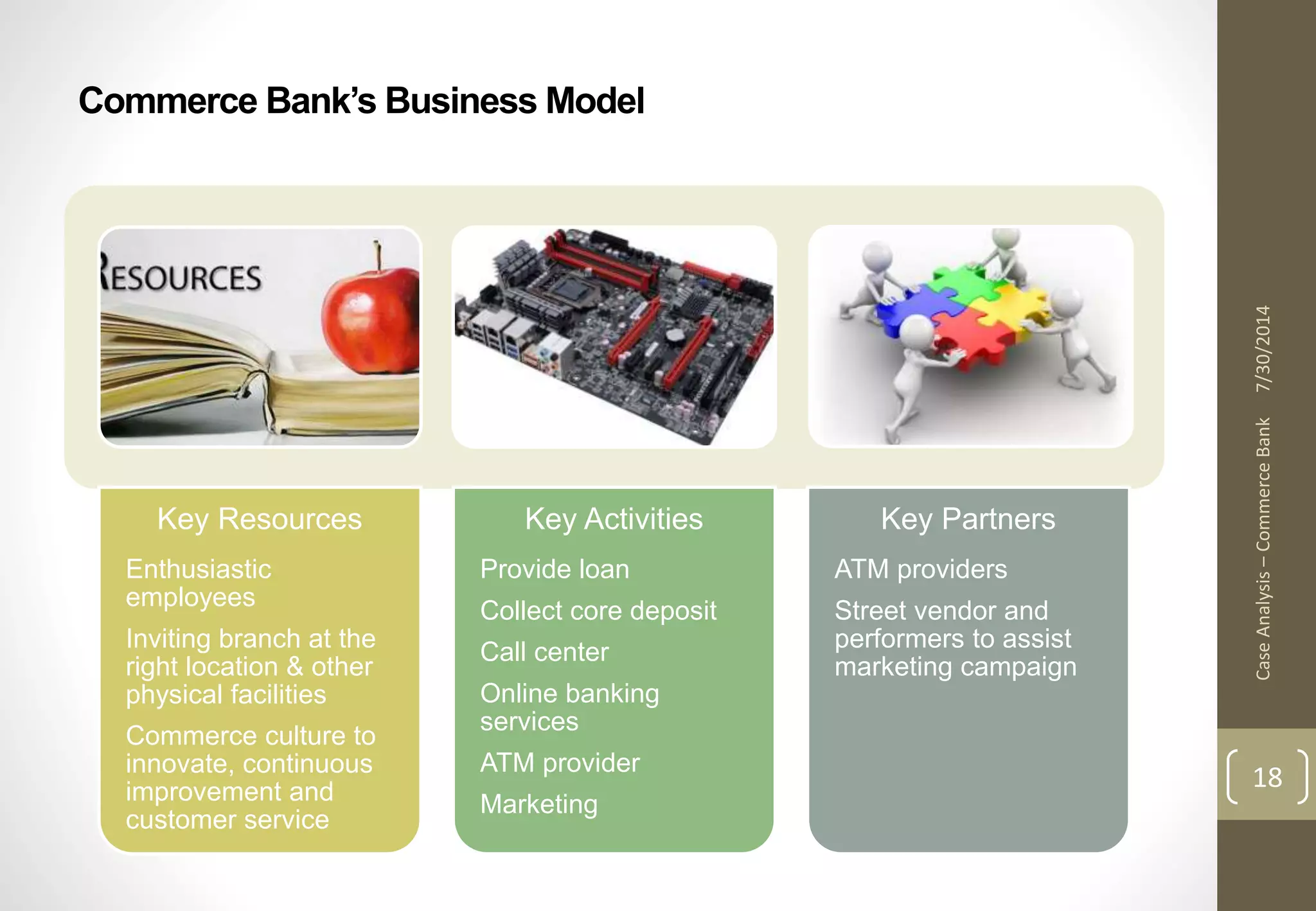 Commerce Bank's Business Model

RESOURCES

Key Resources

Enthusiastic employees

Inviting branch at the right location & other physical facilities

Commerce culture to innovate, continuous improvement and customer service

Key Activities

Provide loan

Collect core deposit

Call center

Online banking services

ATM provider

Marketing

Key Partners

ATM providers

Street vendor and performers to assist marketing campaign

Case Analysis – Commerce Bank 7/30/2014

18